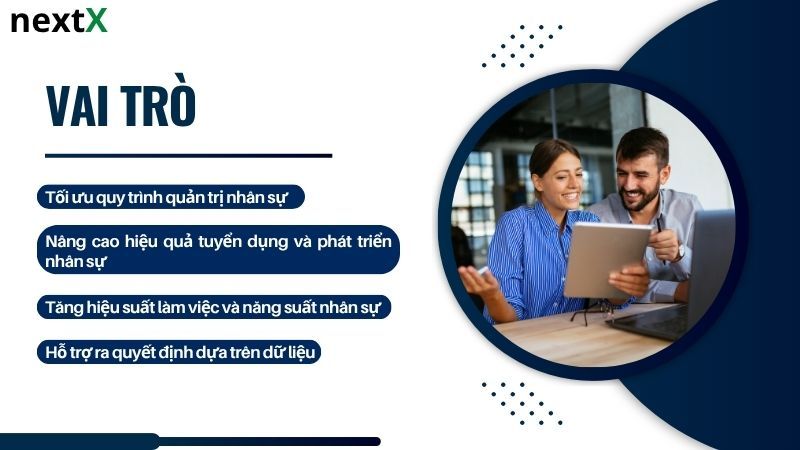 nextX

VAI TRÒ

Tối ưu quy trình quản trị nhân sự

Nâng cao hiệu quả tuyển dụng và phát triển nhân sự

Tăng hiệu suất làm việc và năng suất nhân sự

Hỗ trợ ra quyết định dựa trên dữ liệu